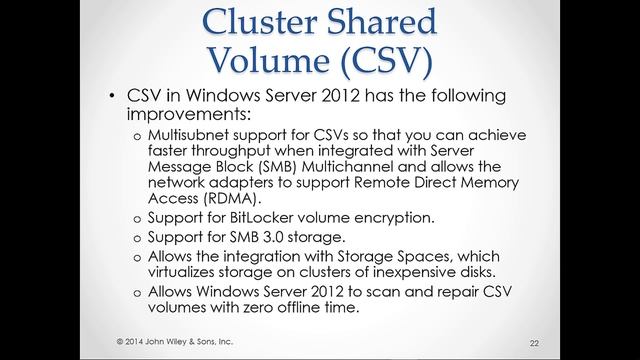 Cluster Shared Volume (CSV)

• CSV in Windows Server 2012 has the following improvements:
 o Multisubnet support for CSVs so that you can achieve faster throughput when integrated with Server Message Block (SMB) Multichannel and allows the network adapters to support Remote Direct Memory Access (RDMA).
 o Support for BitLocker volume encryption.
 o Support for SMB 3.0 storage.
 o Allows the integration with Storage Spaces, which virtualizes storage on clusters of inexpensive disks.
 o Allows Windows Server 2012 to scan and repair CSV volumes with zero offline time.

© 2014 John Wiley & Sons, Inc.

22